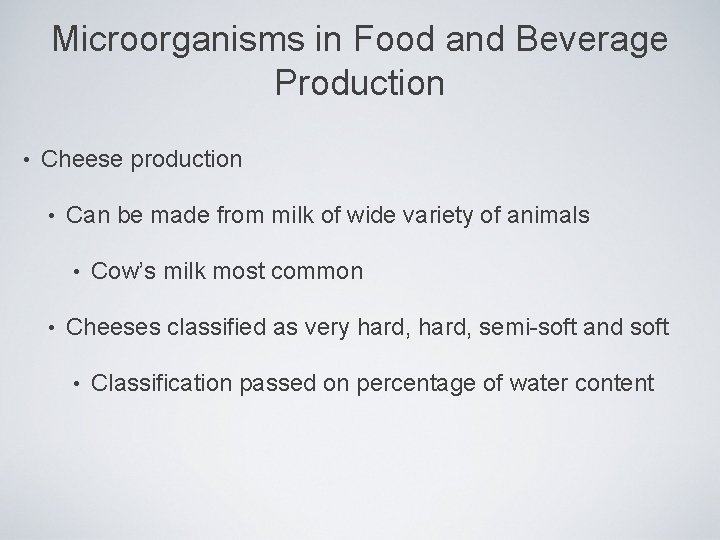 Microorganisms in Food and Beverage Production

• Cheese production

• Can be made from milk of wide variety of animals

• Cow's milk most common

• Cheeses classified as very hard, hard, semi-soft and soft

• Classification passed on percentage of water content